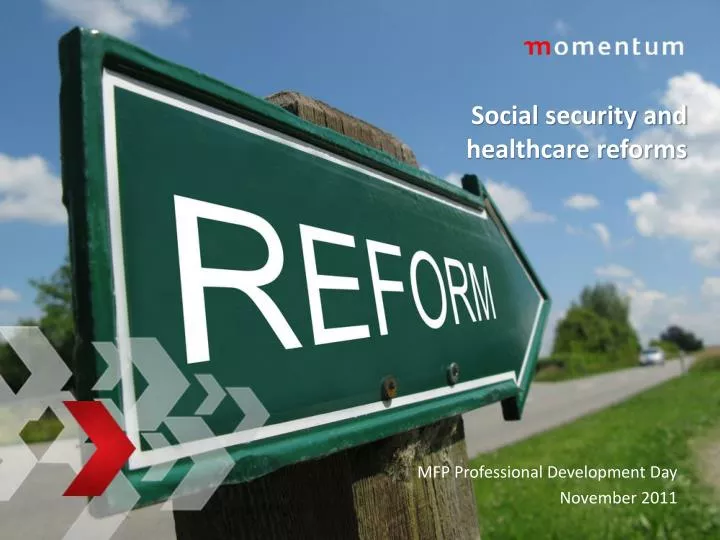 momentum

Social security and healthcare reforms

REFORM

MFP Professional Development Day
November 2011